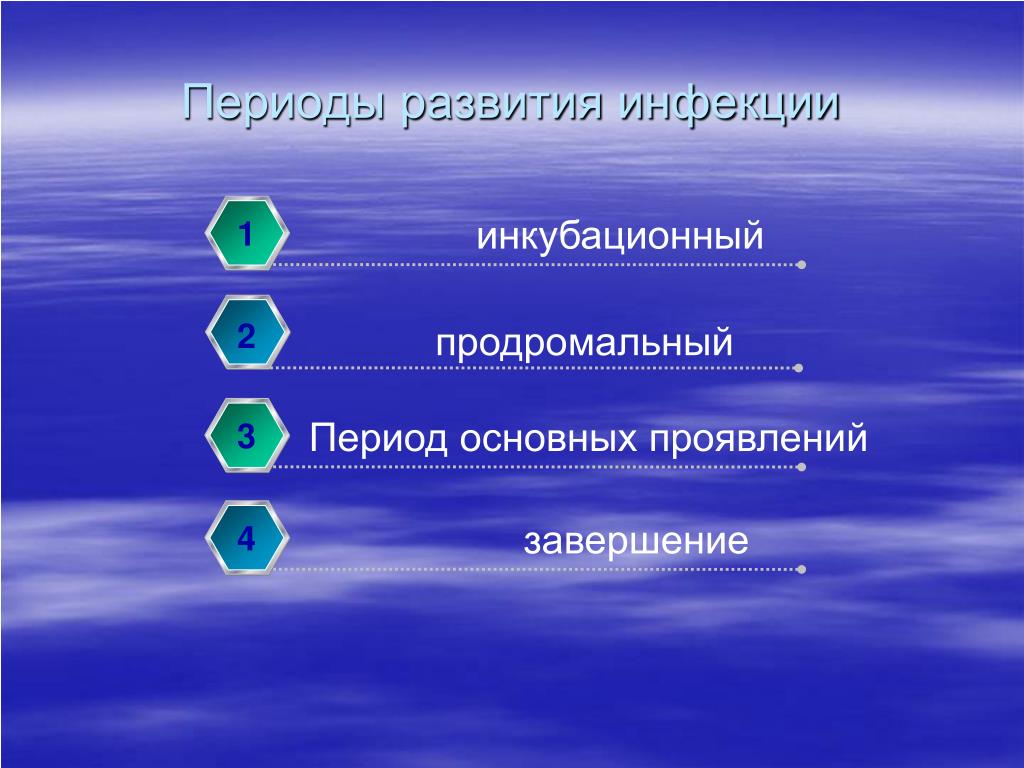 Периоды развития инфекции

1 инкубационный

2 продромальный

3 Период основных проявлений

4 завершение